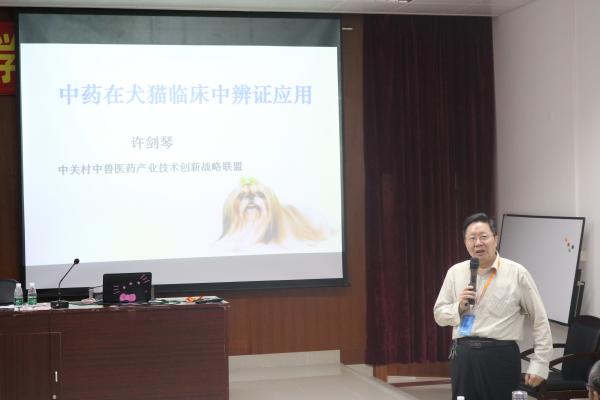 中药在犬猫临床中辨证应用

许剑琴

中关村中兽医药产业技术创新战略联盟